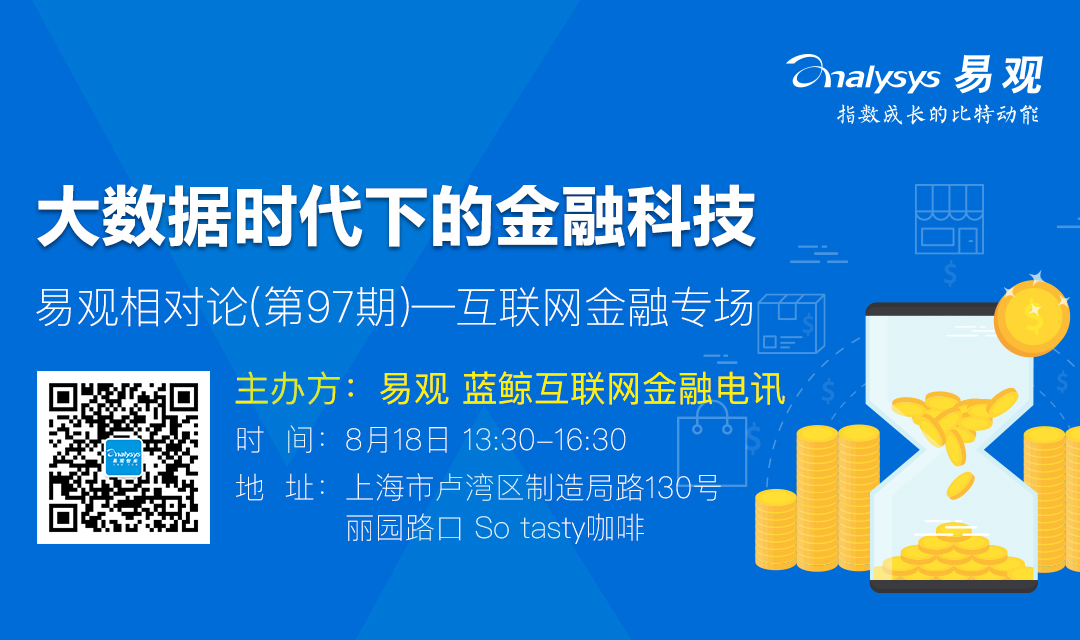 analysys 易观
指数成长的比特动能

大数据时代下的金融科技

易观相对论(第97期)—互联网金融专场

主办方：易观 蓝鲸互联网金融电讯
时 间：8月18日 13:30-16:30
地 址：上海市卢湾区制造局路130号
丽园路口 So tasty咖啡